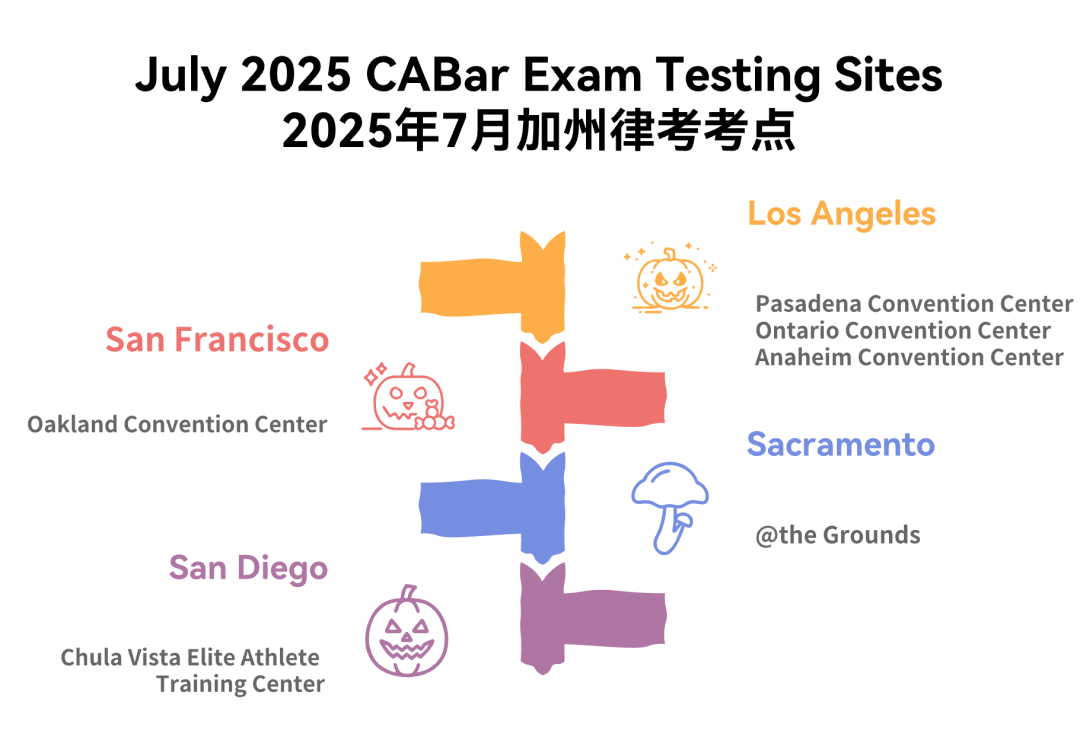 July 2025 CABar Exam Testing Sites
2025年7月加州律考考点

Los Angeles

Pasadena Convention Center
Ontario Convention Center
Anaheim Convention Center

San Francisco

Oakland Convention Center

Sacramento

@the Grounds

San Diego

Chula Vista Elite Athlete Training Center